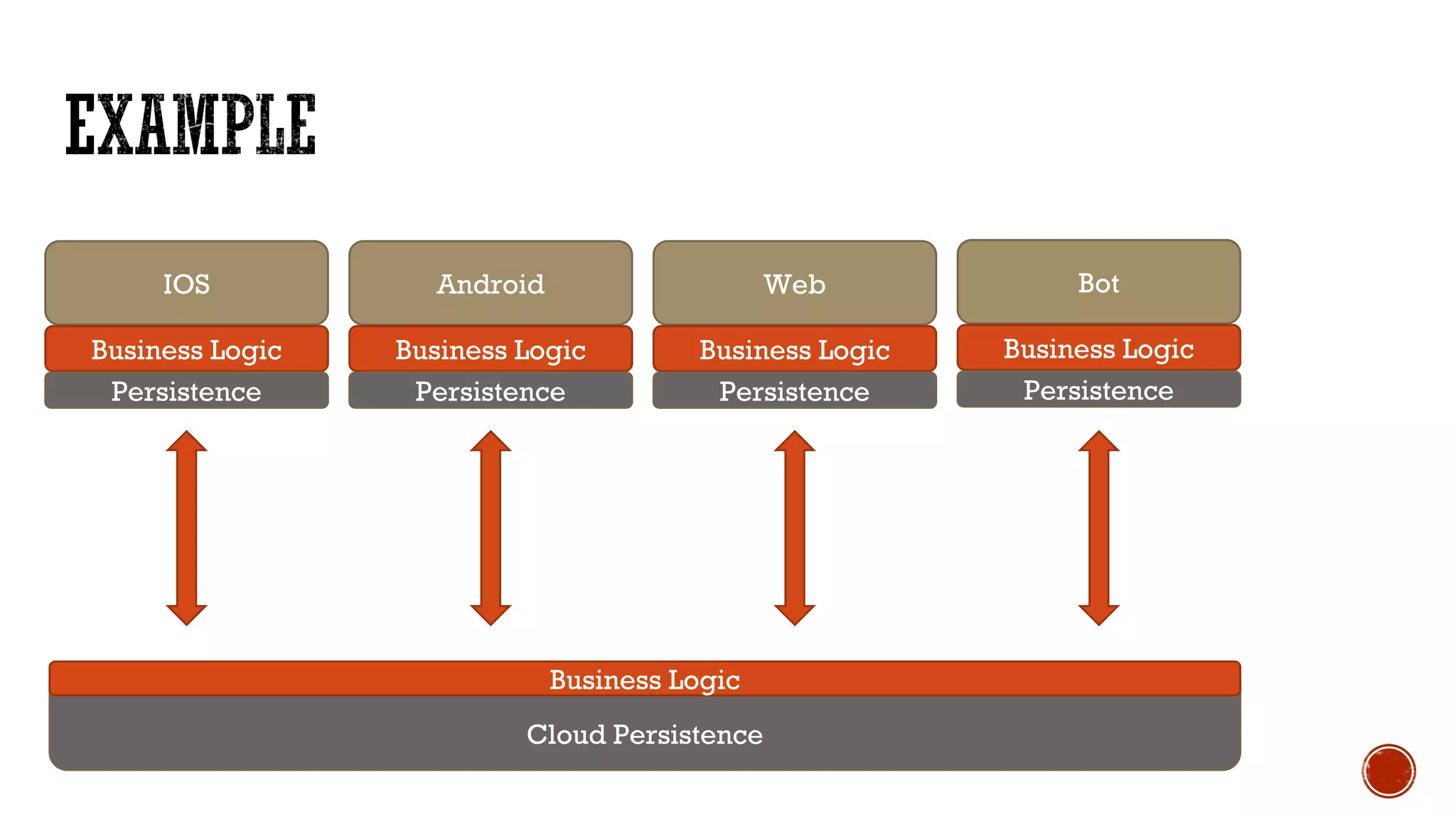 EXAMPLE

IOS
Business Logic
Persistence

Android
Business Logic
Persistence

Web
Business Logic
Persistence

Bot
Business Logic
Persistence

Business Logic
Cloud Persistence